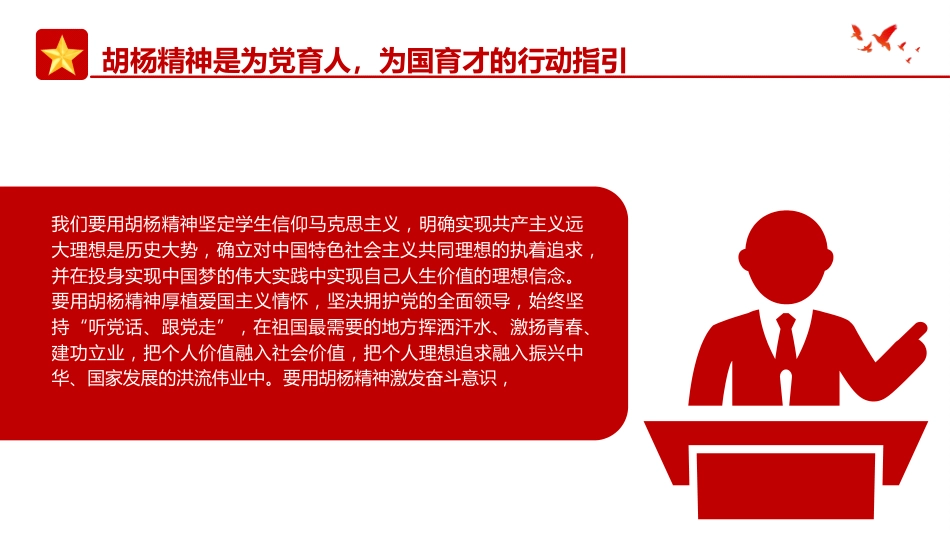 胡杨精神是为党育人，为国育才的行动指引

我们要用胡杨精神坚定学生信仰马克思主义，明确实现共产主义远大理想是历史大势，确立对中国特色社会主义共同理想的执着追求，并在投身实现中国梦的伟大实践中实现自己人生价值的理想信念。要用胡杨精神厚植爱国主义情怀，坚决拥护党的全面领导，始终坚持“听党话、跟党走”，在祖国最需要的地方挥洒汗水、激扬青春、建功立业，把个人价值融入社会价值，把个人理想追求融入振兴中华、国家发展的洪流伟业中。要用胡杨精神激发奋斗意识，